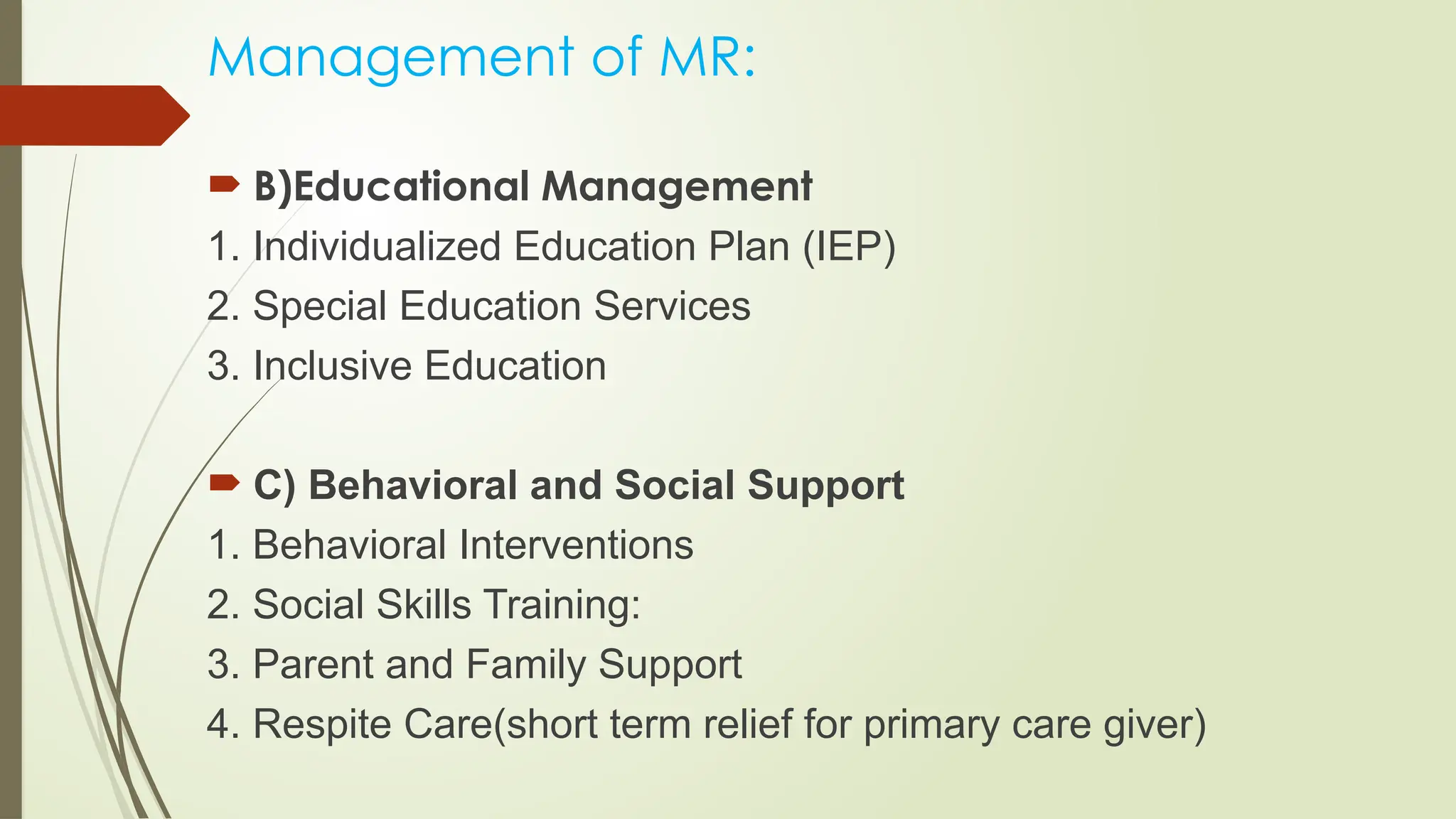 Management of MR:

B)Educational Management

1. Individualized Education Plan (IEP)

2. Special Education Services

3. Inclusive Education

C) Behavioral and Social Support

1. Behavioral Interventions

2. Social Skills Training:

3. Parent and Family Support

4. Respite Care(short term relief for primary care giver)